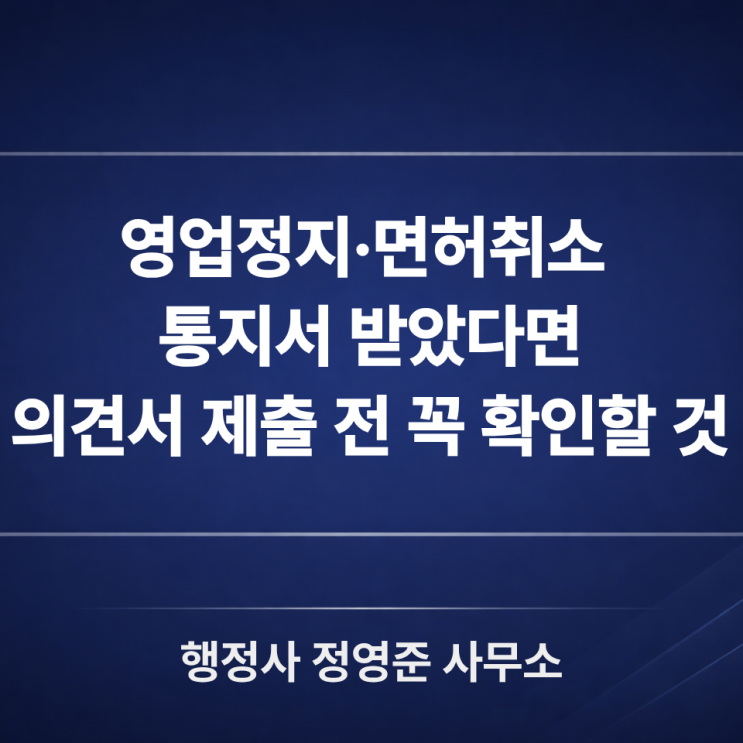 영업정지·면허취소
통지서 받았다면
의견서 제출 전 꼭 확인할 것

행정사 정영준 사무소